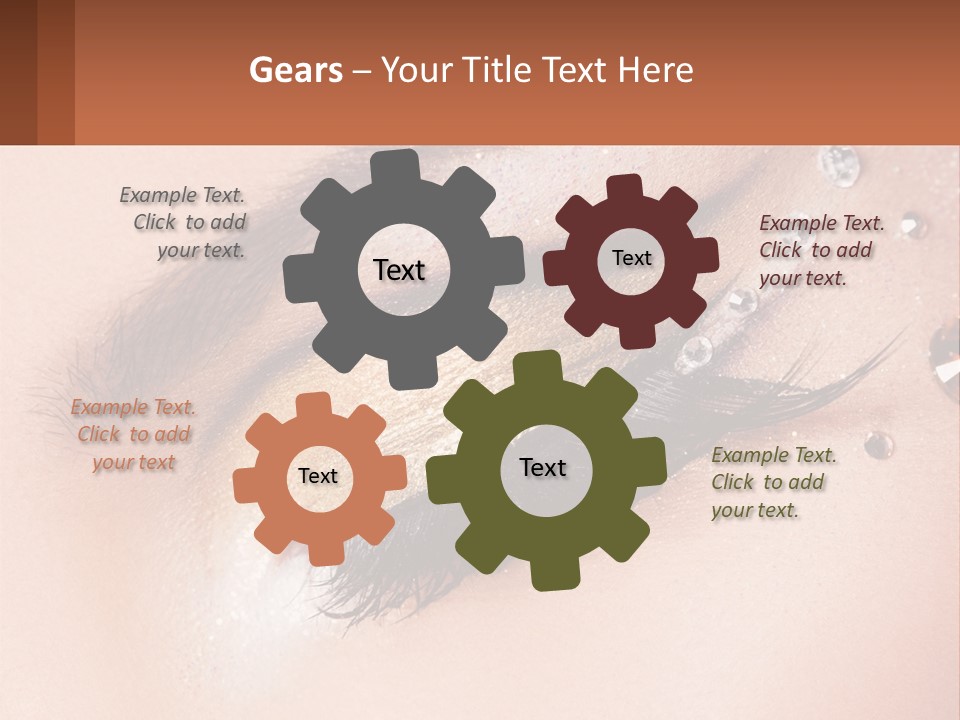 Gears – Your Title Text Here

Example Text. Click to add your text.

Text

Text

Example Text. Click to add your text.

Example Text. Click to add your text

Text

Text

Example Text. Click to add your text.